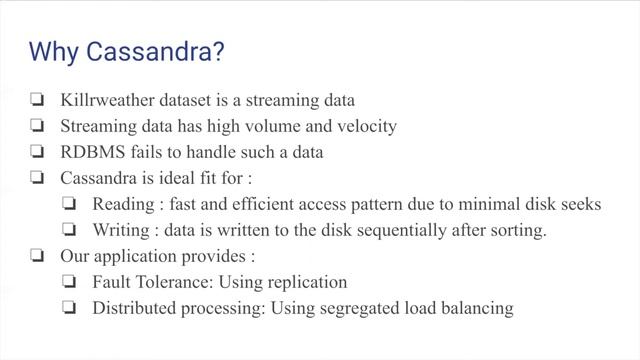 Why Cassandra?

❏ Killrweather dataset is a streaming data
❏ Streaming data has high volume and velocity
❏ RDBMS fails to handle such a data
❏ Cassandra is ideal fit for :
  ❏ Reading : fast and efficient access pattern due to minimal disk seeks
  ❏ Writing : data is written to the disk sequentially after sorting.
❏ Our application provides :
  ❏ Fault Tolerance: Using replication
  ❏ Distributed processing: Using segregated load balancing